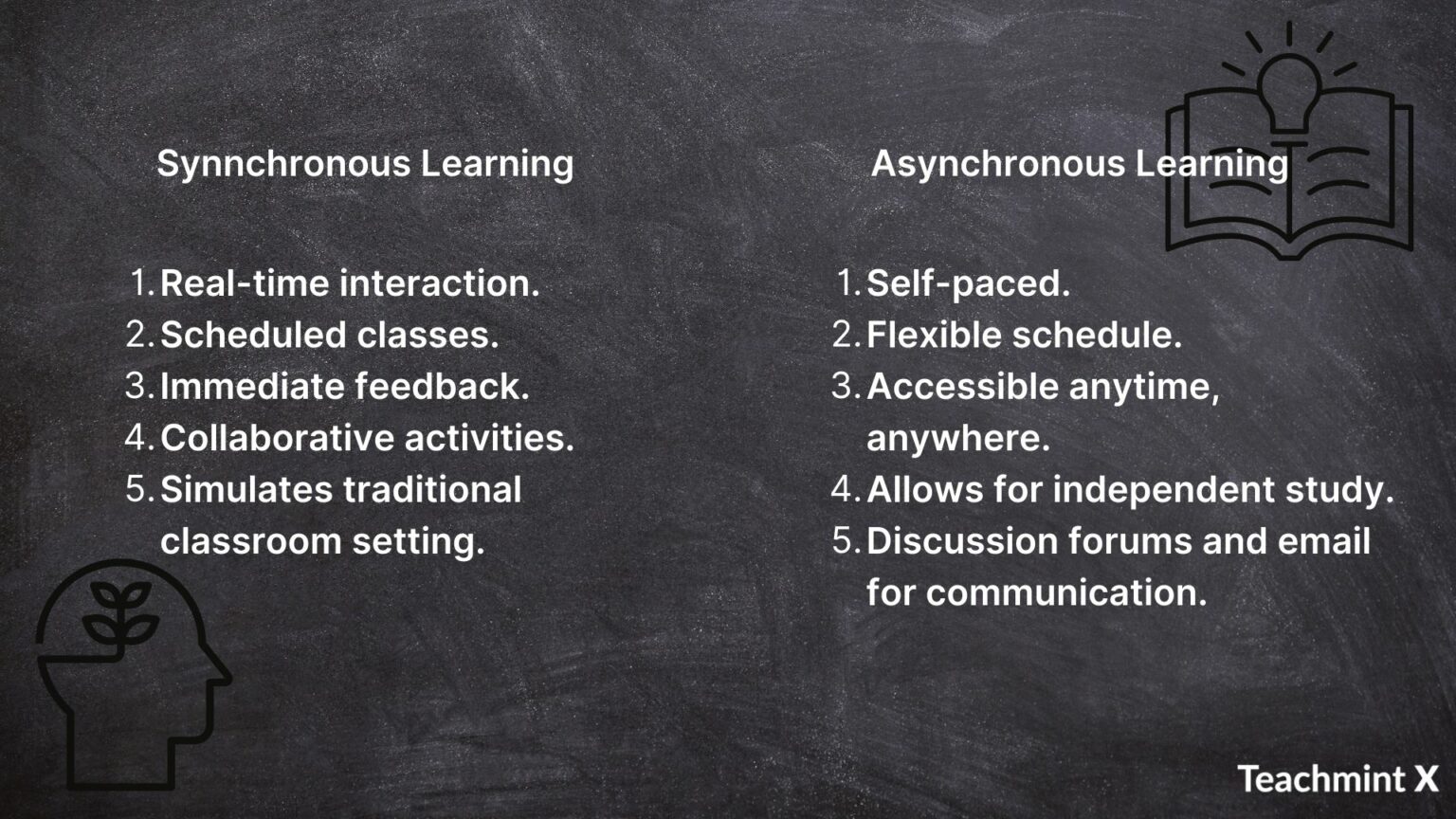 Synnchronous Learning

1. Real-time interaction.
2. Scheduled classes.
3. Immediate feedback.
4. Collaborative activities.
5. Simulates traditional classroom setting.

Asynchronous Learning

1. Self-paced.
2. Flexible schedule.
3. Accessible anytime, anywhere.
4. Allows for independent study.
5. Discussion forums and email for communication.

Teachmint X